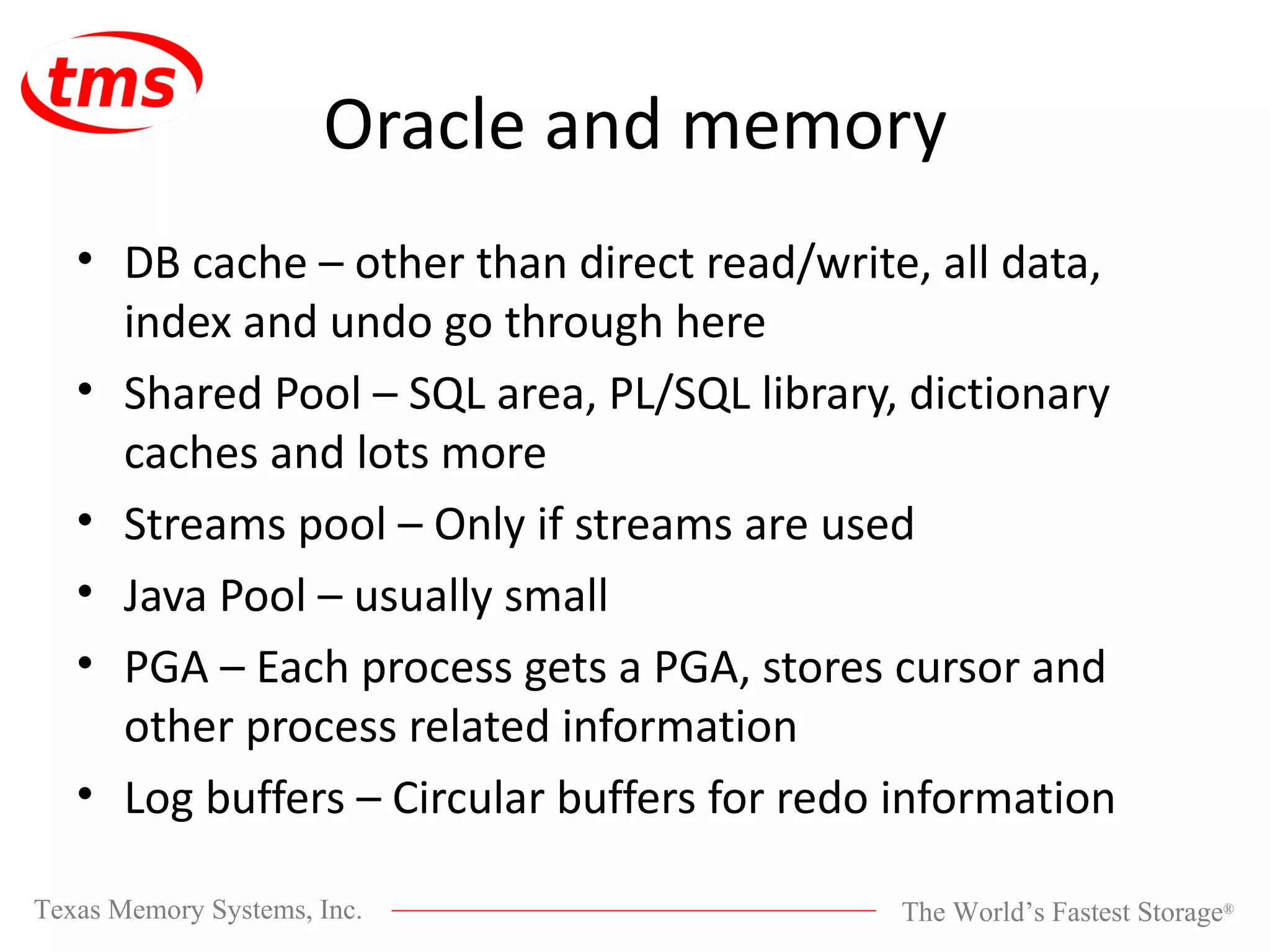 tms

Oracle and memory

• DB cache – other than direct read/write, all data, index and undo go through here
• Shared Pool – SQL area, PL/SQL library, dictionary caches and lots more
• Streams pool – Only if streams are used
• Java Pool – usually small
• PGA – Each process gets a PGA, stores cursor and other process related information
• Log buffers – Circular buffers for redo information

Texas Memory Systems, Inc.

The World's Fastest Storage®